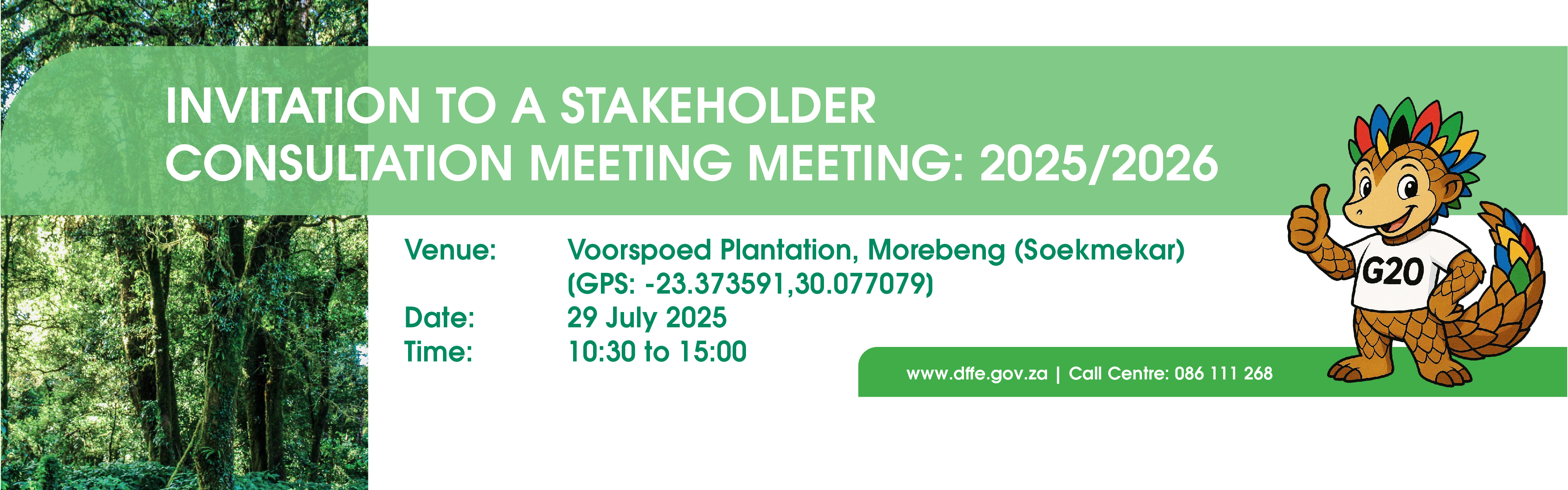 INVITATION TO A STAKEHOLDER CONSULTATION MEETING MEETING: 2025/2026

Venue: Voorspoed Plantation, Morebeng (Soekmekar) (GPS: -23.373591,30.077079)
Date: 29 July 2025
Time: 10:30 to 15:00

G20

www.dffe.gov.za | Call Centre: 086 111 268